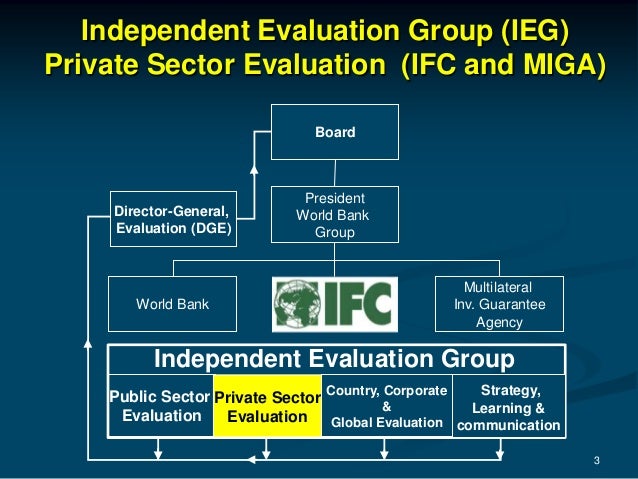 Independent Evaluation Group (IEG)
Private Sector Evaluation (IFC and MIGA)

Board

Director-General, Evaluation (DGE)

President World Bank Group

World Bank

IFC

Multilateral Inv. Guarantee Agency

Independent Evaluation Group

Public Sector Evaluation

Private Sector Evaluation

Country, Corporate & Global Evaluation

Strategy, Learning & communication

3